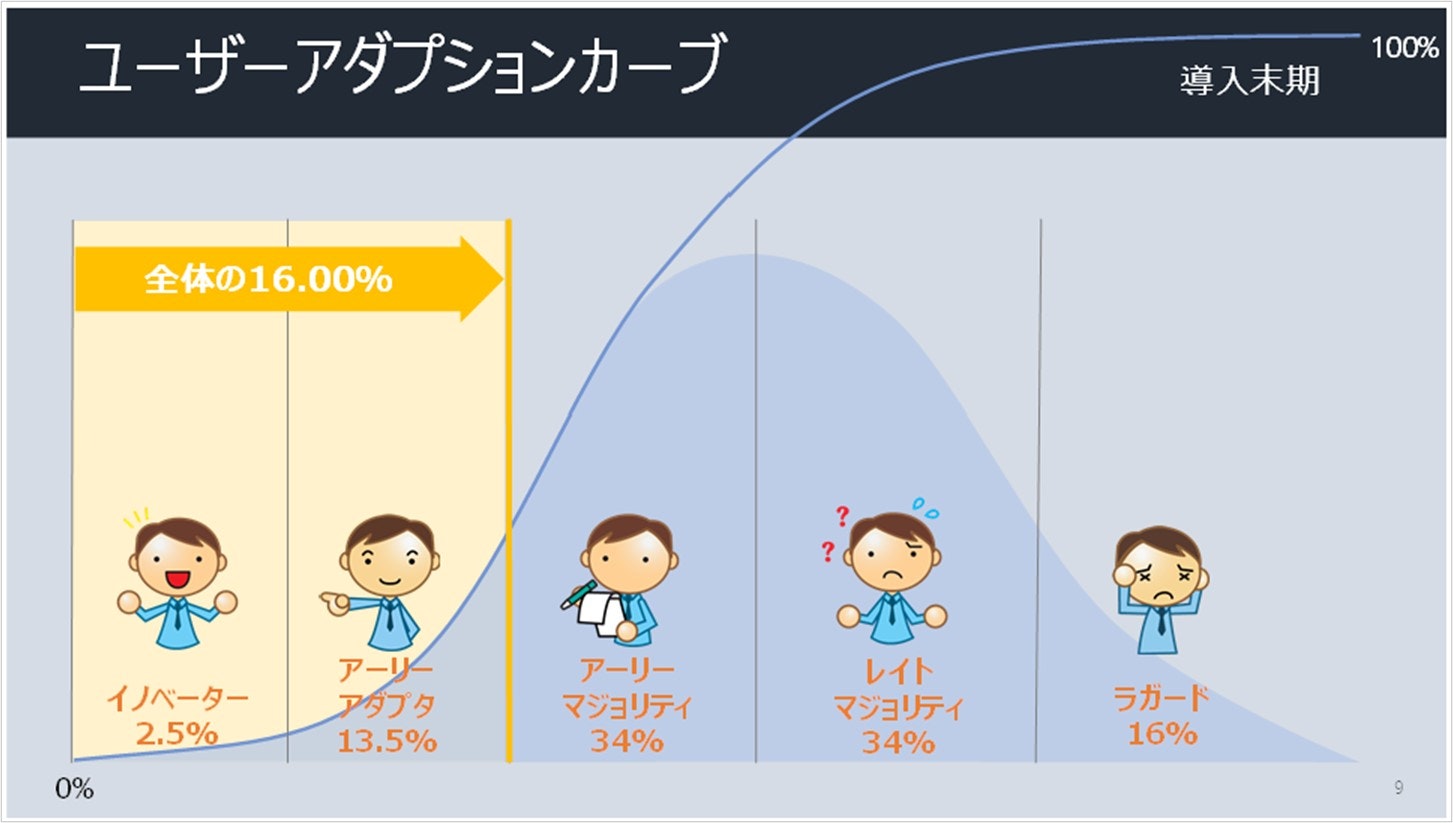 ユーザーアダプションカーブ

100%

導入末期

全体の16.00%

イノベーター
2.5%

アーリー
アダプタ
13.5%

アーリー
マジョリティ
34%

レイト
マジョリティ
34%

ラガード
16%

0%

9